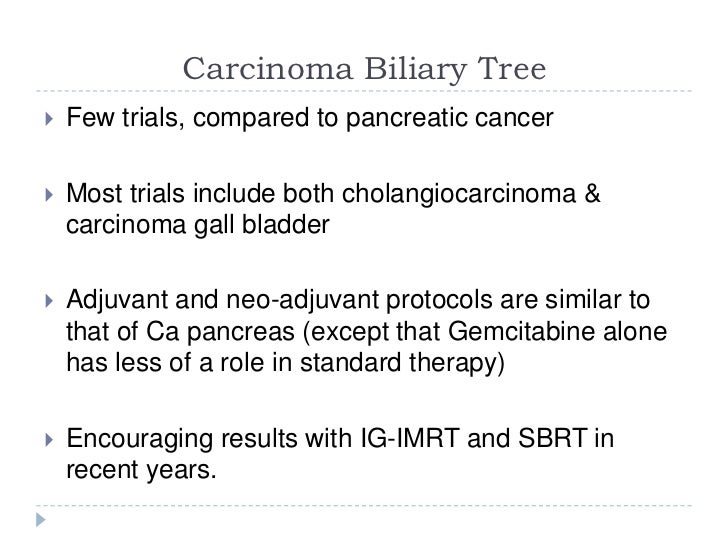 Carcinoma Biliary Tree

Few trials, compared to pancreatic cancer

Most trials include both cholangiocarcinoma & carcinoma gall bladder

Adjuvant and neo-adjuvant protocols are similar to that of Ca pancreas (except that Gemcitabine alone has less of a role in standard therapy)

Encouraging results with IG-IMRT and SBRT in recent years.